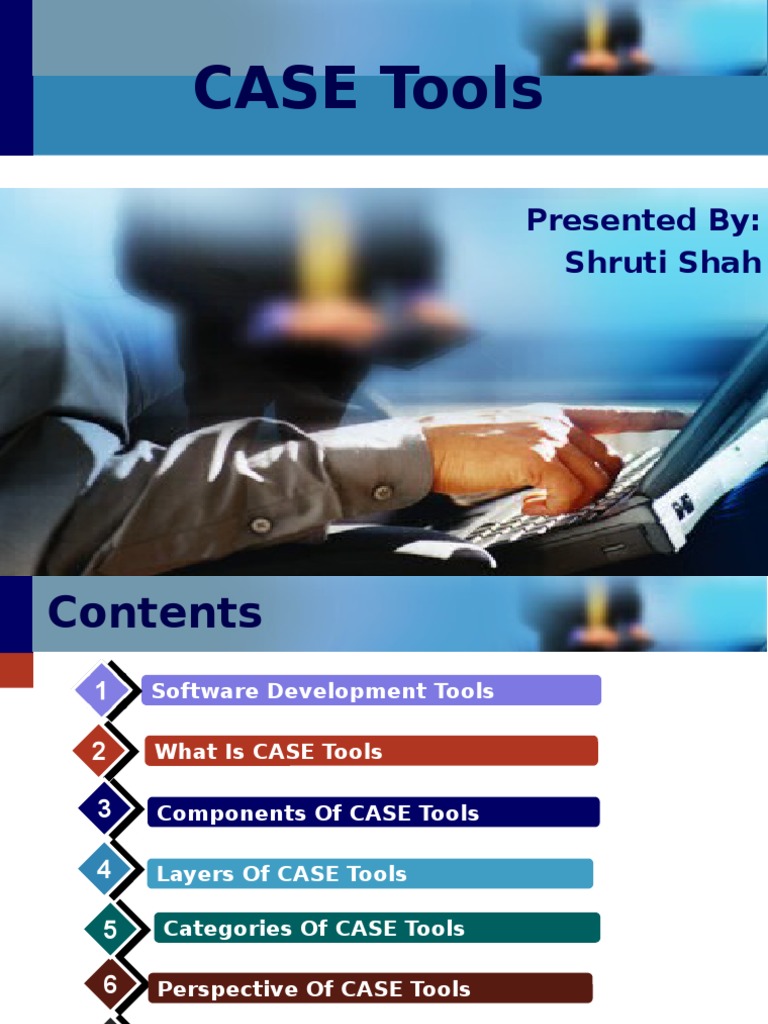 CASE Tools

Presented By:
Shruti Shah

Contents

1 Software Development Tools

2 What Is CASE Tools

3 Components Of CASE Tools

4 Layers Of CASE Tools

5 Categories Of CASE Tools

6 Perspective Of CASE Tools